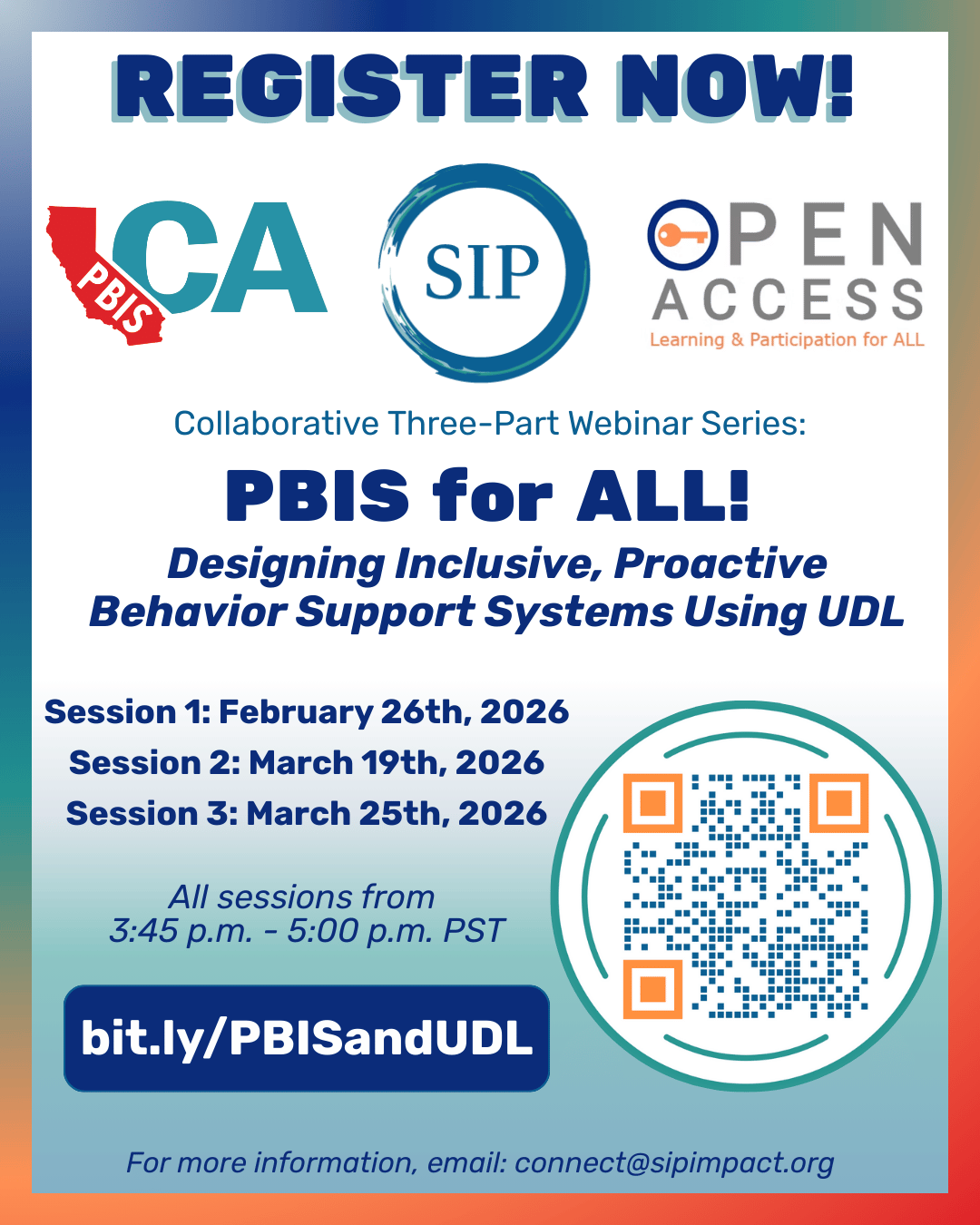 REGISTER NOW!

PBIS CA

SIP

OPEN ACCESS
Learning & Participation for ALL

Collaborative Three-Part Webinar Series:

PBIS for ALL!

Designing Inclusive, Proactive Behavior Support Systems Using UDL

Session 1: February 26th, 2026
Session 2: March 19th, 2026
Session 3: March 25th, 2026

All sessions from 3:45 p.m. - 5:00 p.m. PST

bit.ly/PBISandUDL

For more information, email: connect@sipimpact.org